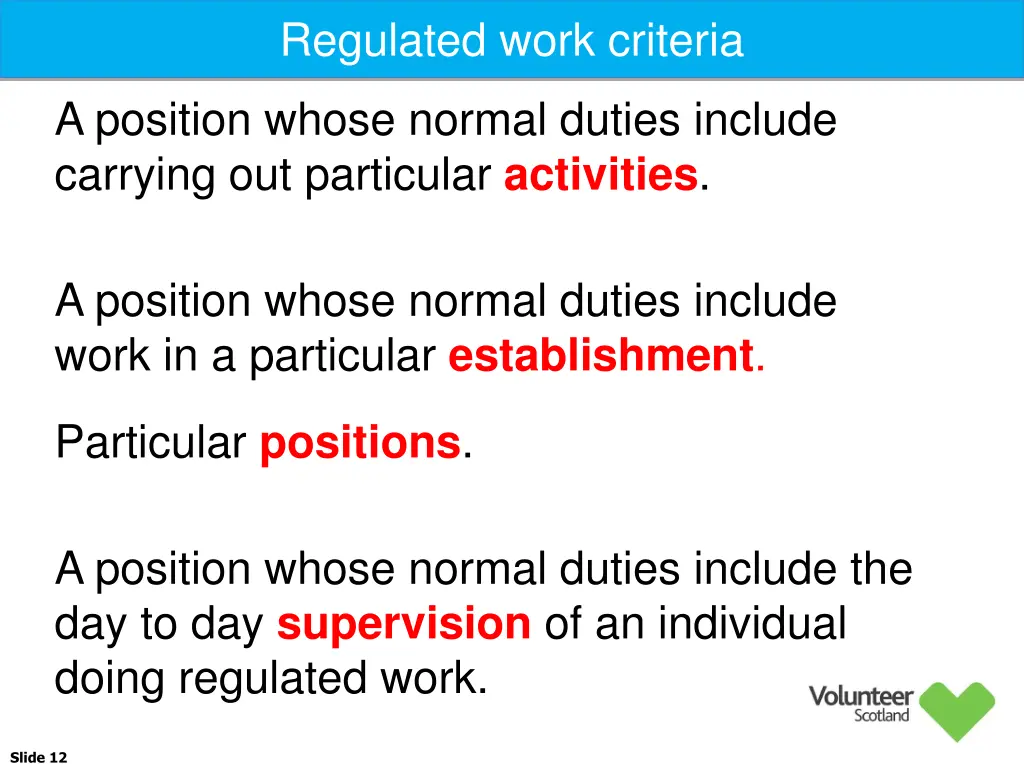 Regulated work criteria

A position whose normal duties include carrying out particular activities.

A position whose normal duties include work in a particular establishment.

Particular positions.

A position whose normal duties include the day to day supervision of an individual doing regulated work.

Volunteer Scotland

Slide 12